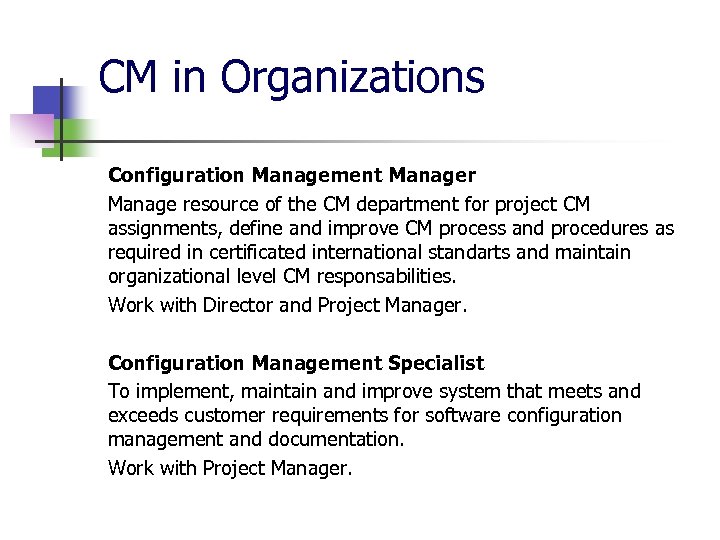 CM in Organizations

Configuration Management Manager

Manage resource of the CM department for project CM assignments, define and improve CM process and procedures as required in certificated international standarts and maintain organizational level CM responsabilities.

Work with Director and Project Manager.

Configuration Management Specialist

To implement, maintain and improve system that meets and exceeds customer requirements for software configuration management and documentation.

Work with Project Manager.